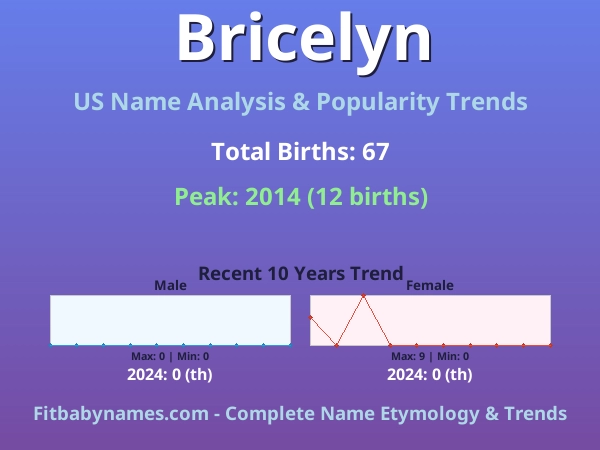 Bricelyn

US Name Analysis & Popularity Trends

Total Births: 67

Peak: 2014 (12 births)

Recent 10 Years Trend

Male

Max: 0 | Min: 0

2024: 0 (th)

Female

Max: 9 | Min: 0

2024: 0 (th)

Fitbabynames.com - Complete Name Etymology & Trends